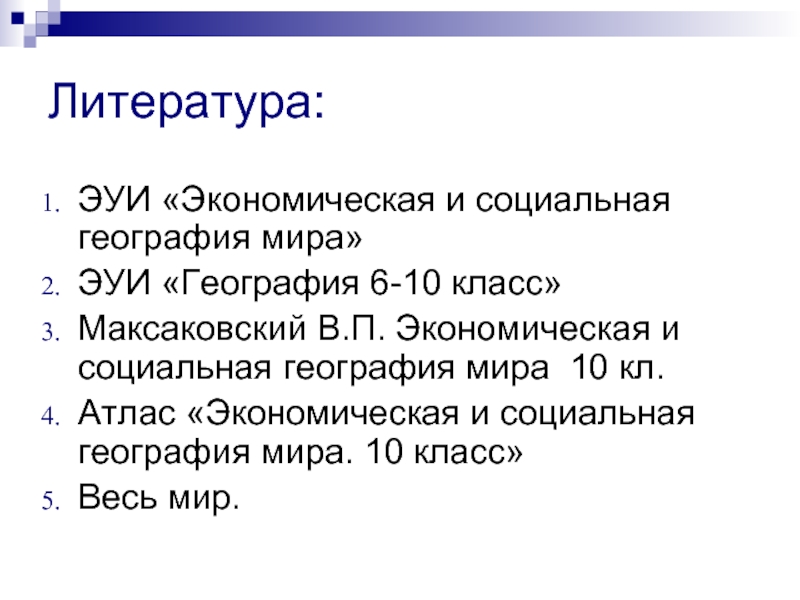 Литература:

1. ЭУИ «Экономическая и социальная география мира»
2. ЭУИ «География 6-10 класс»
3. Максаковский В.П. Экономическая и социальная география мира 10 кл.
4. Атлас «Экономическая и социальная география мира. 10 класс»
5. Весь мир.